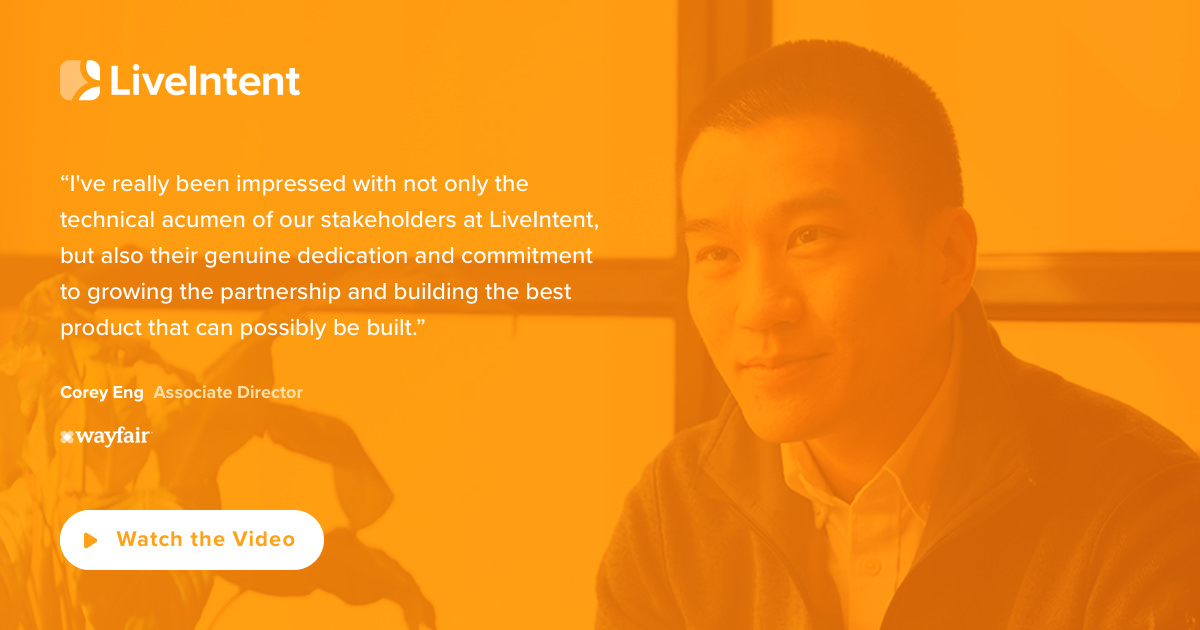 LiveIntent

“I've really been impressed with not only the technical acumen of our stakeholders at LiveIntent, but also their genuine dedication and commitment to growing the partnership and building the best product that can possibly be built.”

Corey Eng Associate Director

wayfair

Watch the Video